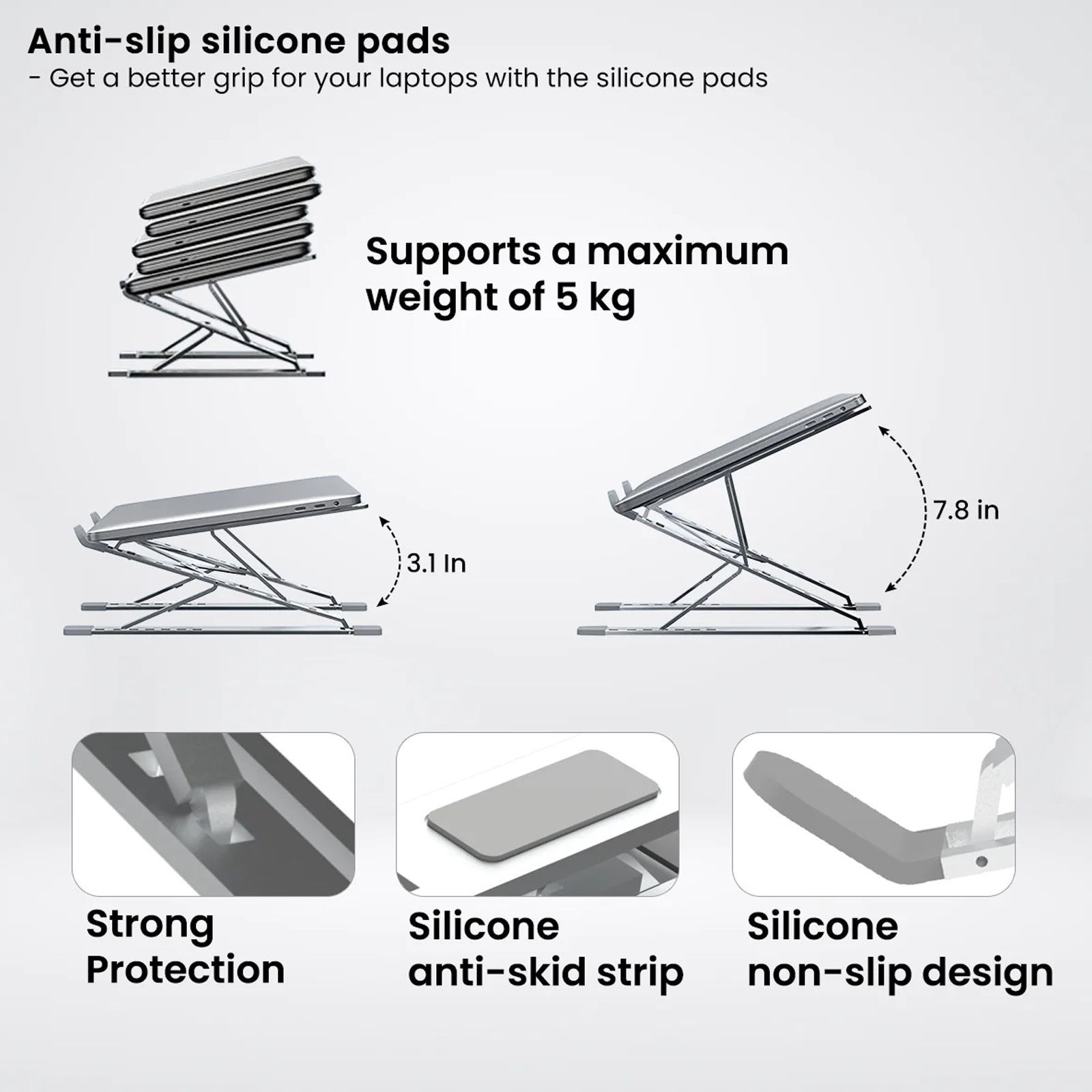 Anti-slip silicone pads
- Get a better grip for your laptops with the silicone pads

Supports a maximum weight of 5 kg

3.1 In

7.8 in

Strong Protection

Silicone anti-skid strip

Silicone non-slip design